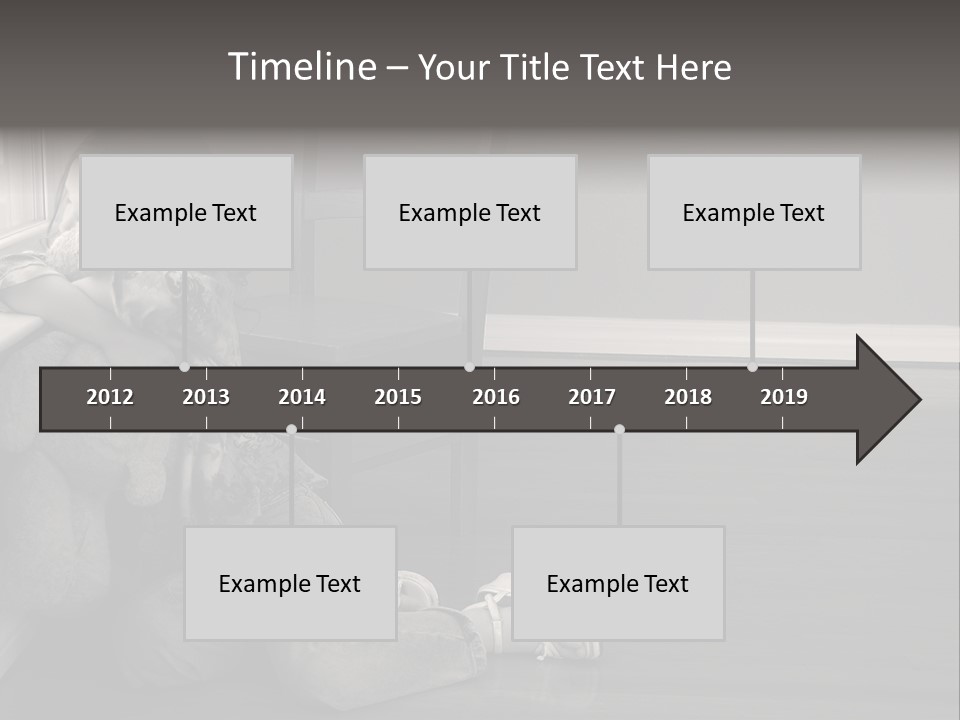 Timeline – Your Title Text Here

Example Text

Example Text

Example Text

2012 2013 2014 2015 2016 2017 2018 2019

Example Text

Example Text